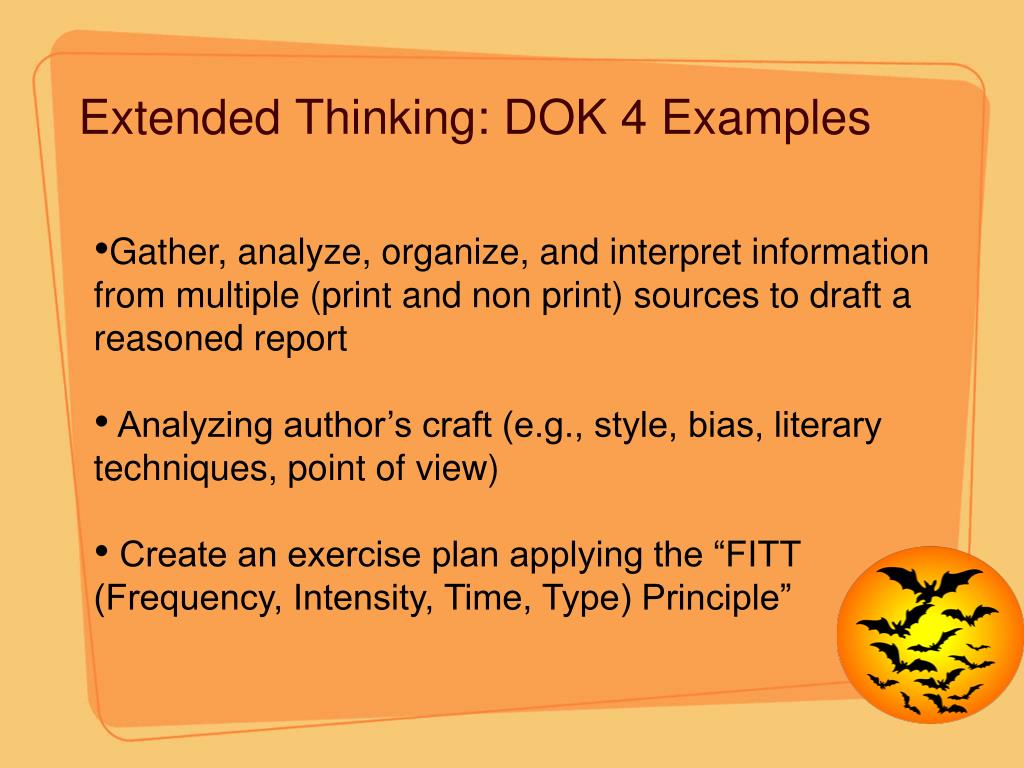 Extended Thinking: DOK 4 Examples

•Gather, analyze, organize, and interpret information from multiple (print and non print) sources to draft a reasoned report

• Analyzing author’s craft (e.g., style, bias, literary techniques, point of view)

• Create an exercise plan applying the “FITT (Frequency, Intensity, Time, Type) Principle”